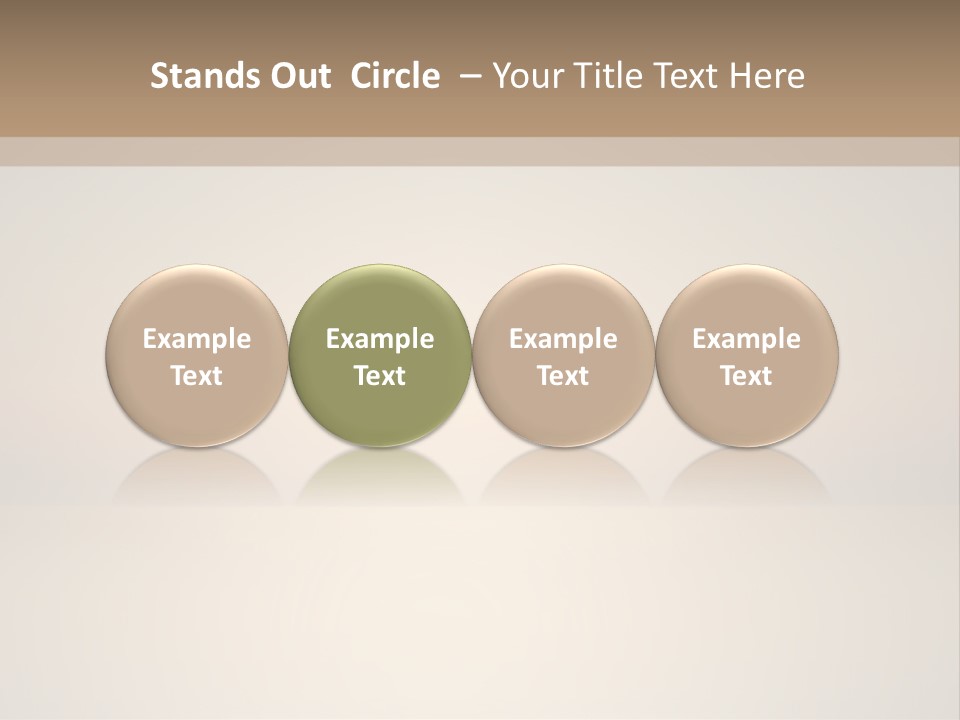 Stands Out Circle – Your Title Text Here

Example Text

Example Text

Example Text

Example Text